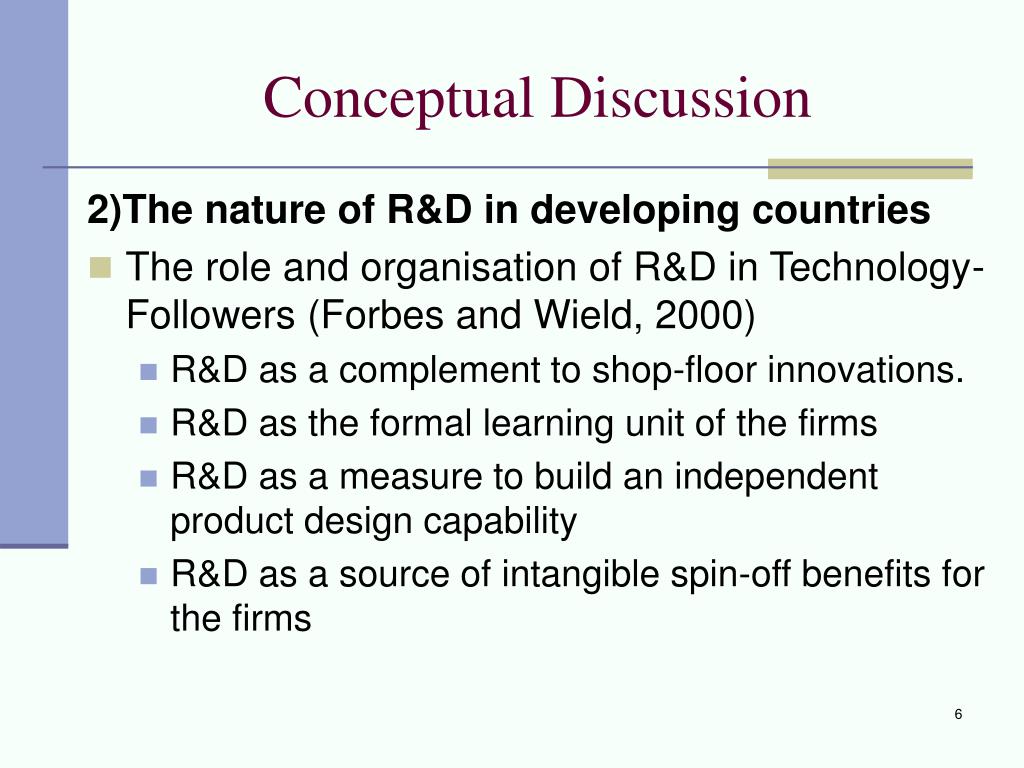 Conceptual Discussion

2)The nature of R&D in developing countries

The role and organisation of R&D in Technology-Followers (Forbes and Wield, 2000)

R&D as a complement to shop-floor innovations.

R&D as the formal learning unit of the firms

R&D as a measure to build an independent product design capability

R&D as a source of intangible spin-off benefits for the firms

6